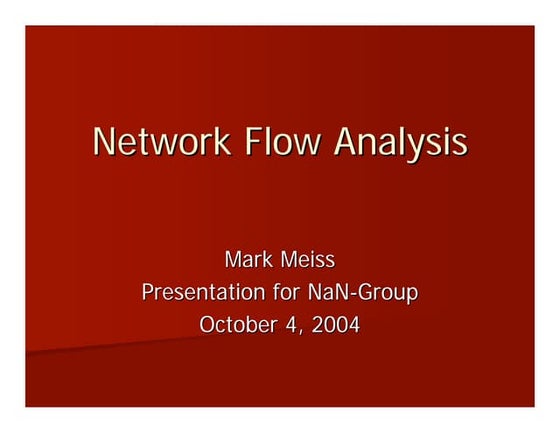 Network Flow Analysis

Mark Meiss
Presentation for NaN-Group
October 4, 2004